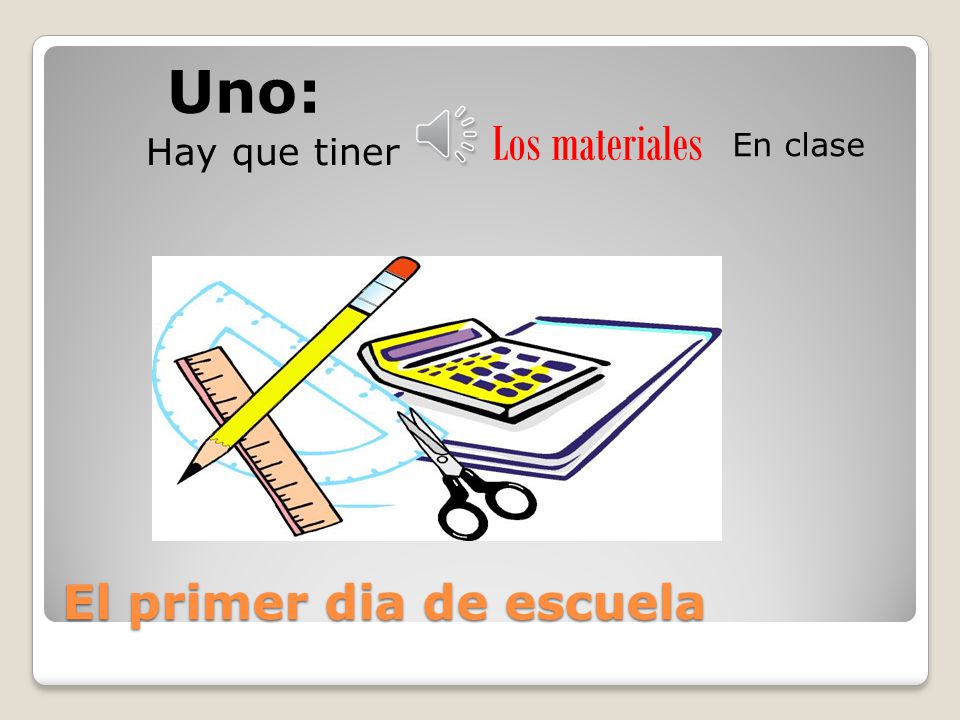 Uno:

Hay que tiner Los materiales En clase

El primer dia de escuela